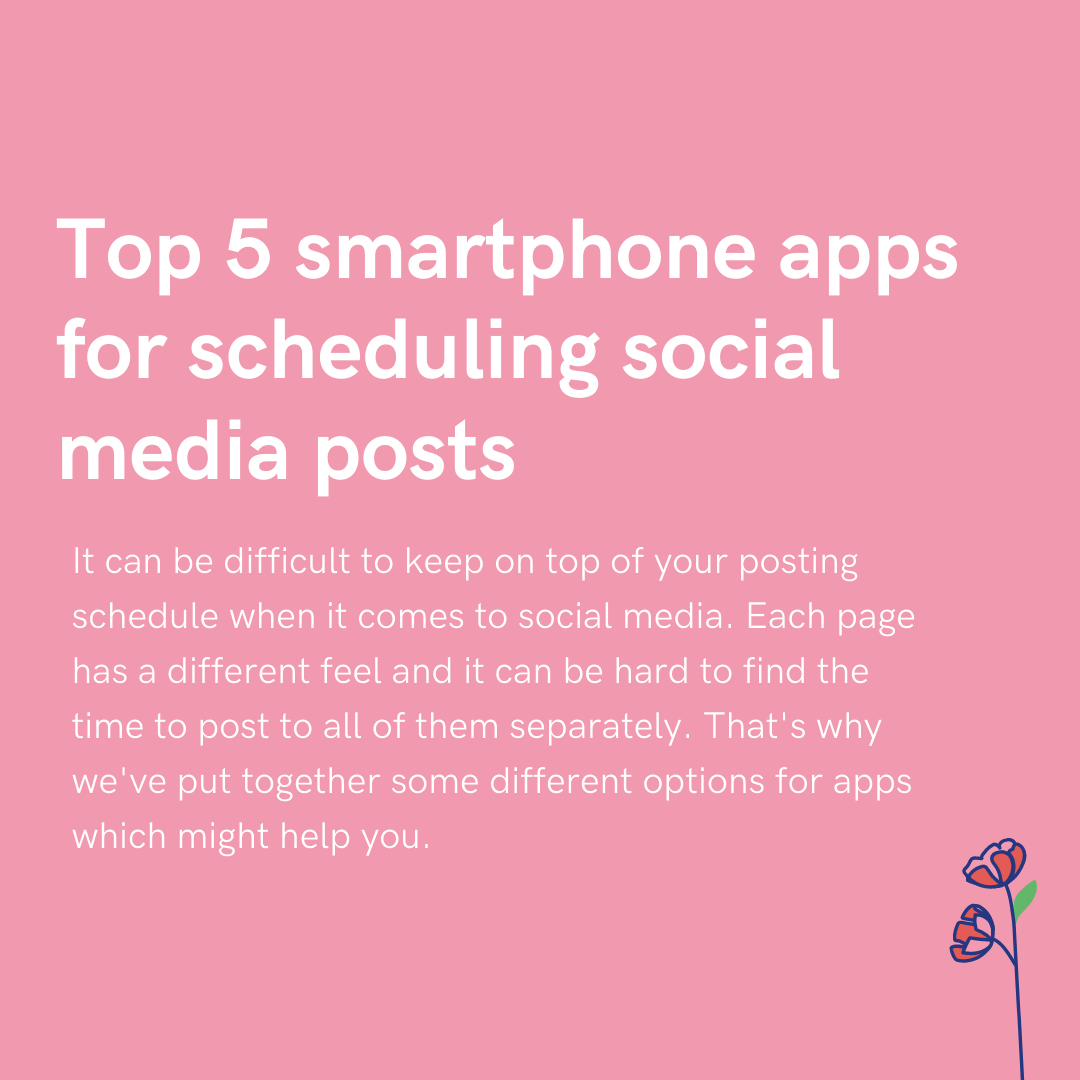 Top 5 smartphone apps for scheduling social media posts

It can be difficult to keep on top of your posting schedule when it comes to social media. Each page has a different feel and it can be hard to find the time to post to all of them separately. That's why we've put together some different options for apps which might help you.